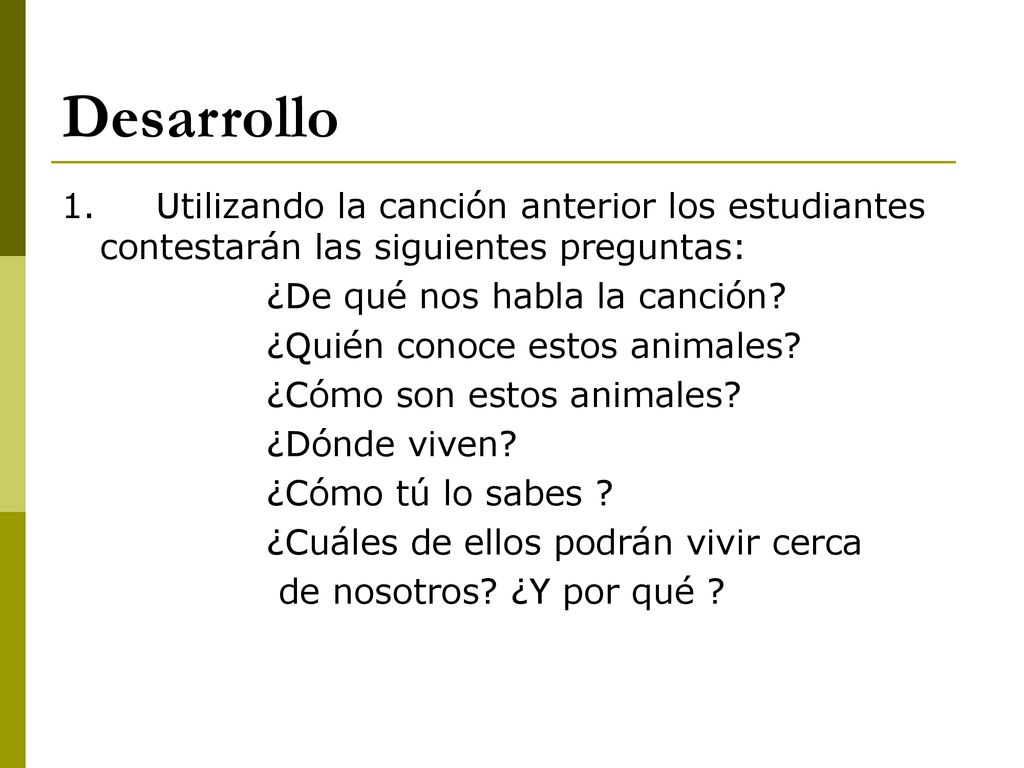 Desarrollo

1. Utilizando la canción anterior los estudiantes contestarán las siguientes preguntas:

¿De qué nos habla la canción?
¿Quién conoce estos animales?
¿Cómo son estos animales?
¿Dónde viven?
¿Cómo tú lo sabes ?
¿Cuáles de ellos podrán vivir cerca de nosotros? ¿Y por qué ?